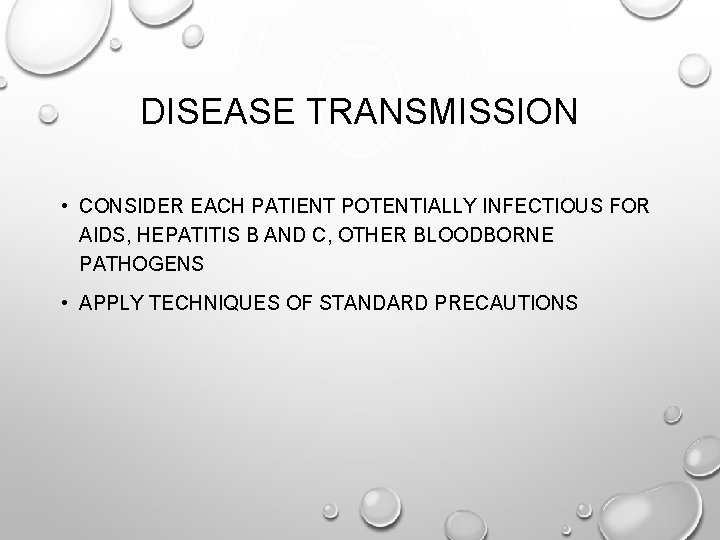 DISEASE TRANSMISSION

• CONSIDER EACH PATIENT POTENTIALLY INFECTIOUS FOR AIDS, HEPATITIS B AND C, OTHER BLOODBORNE PATHOGENS

• APPLY TECHNIQUES OF STANDARD PRECAUTIONS